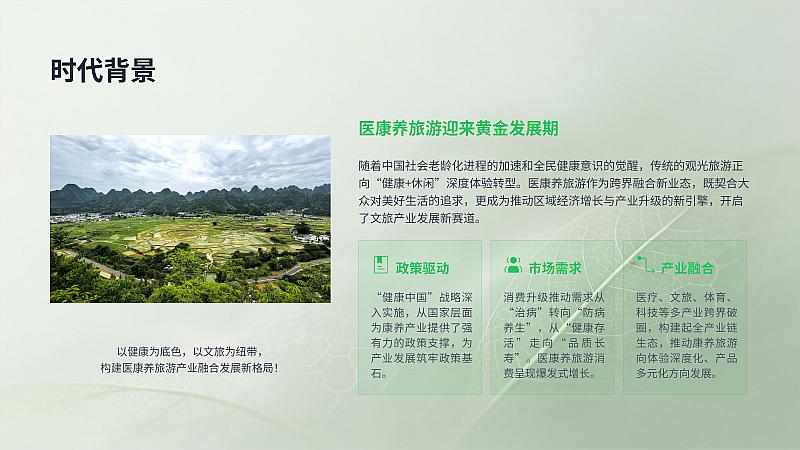 时代背景

以健康为底色，以文旅为纽带，
构建医康养旅游产业融合发展新格局！

医康养旅游迎来黄金发展期

随着中国社会老龄化进程的加速和全民健康意识的觉醒，传统的观光旅游正向“健康+休闲”深度体验转型。医康养旅游作为跨界融合新业态，既契合大众对美好生活的追求，更成为推动区域经济增长与产业升级的新引擎，开启了文旅产业发展新赛道。

政策驱动

“健康中国”战略深入实施，从国家层面为康养产业提供了强有力的政策支撑，为产业发展筑牢政策基石。

市场需求

消费升级推动需求从“治病”转向“防病养生”，从“健康存活”走向“品质长寿”。医康养旅游消费呈现爆发式增长。

产业融合

医疗、文旅、体育、科技等多产业跨界破圈，构建起全产业链生态，推动康养旅游向体验深度化、产品多元化方向发展。